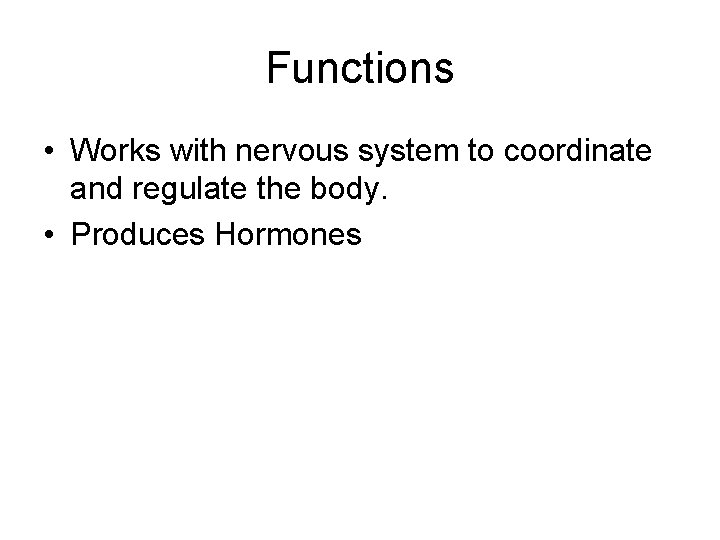 Functions

• Works with nervous system to coordinate and regulate the body.
• Produces Hormones